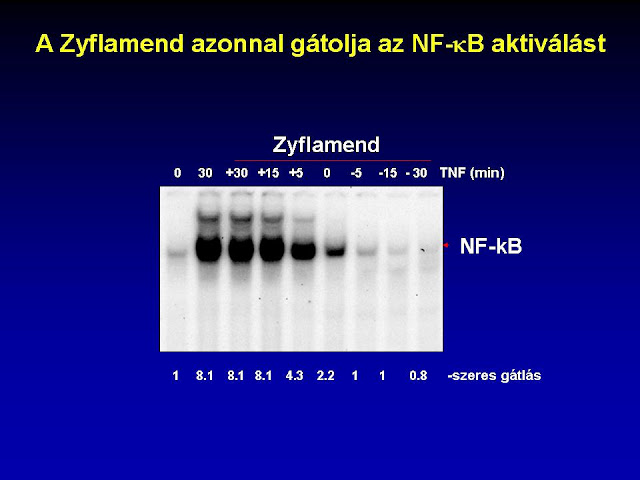 A Zyflamend azonnal gátolja az NF-κB aktiválást

Zyflamend

0 30 +30 +15 +5 0 -5 -15 - 30 TNF (min)

NF-kB

1 8.1 8.1 8.1 4.3 2.2 1 1 0.8 -szeres gátlás